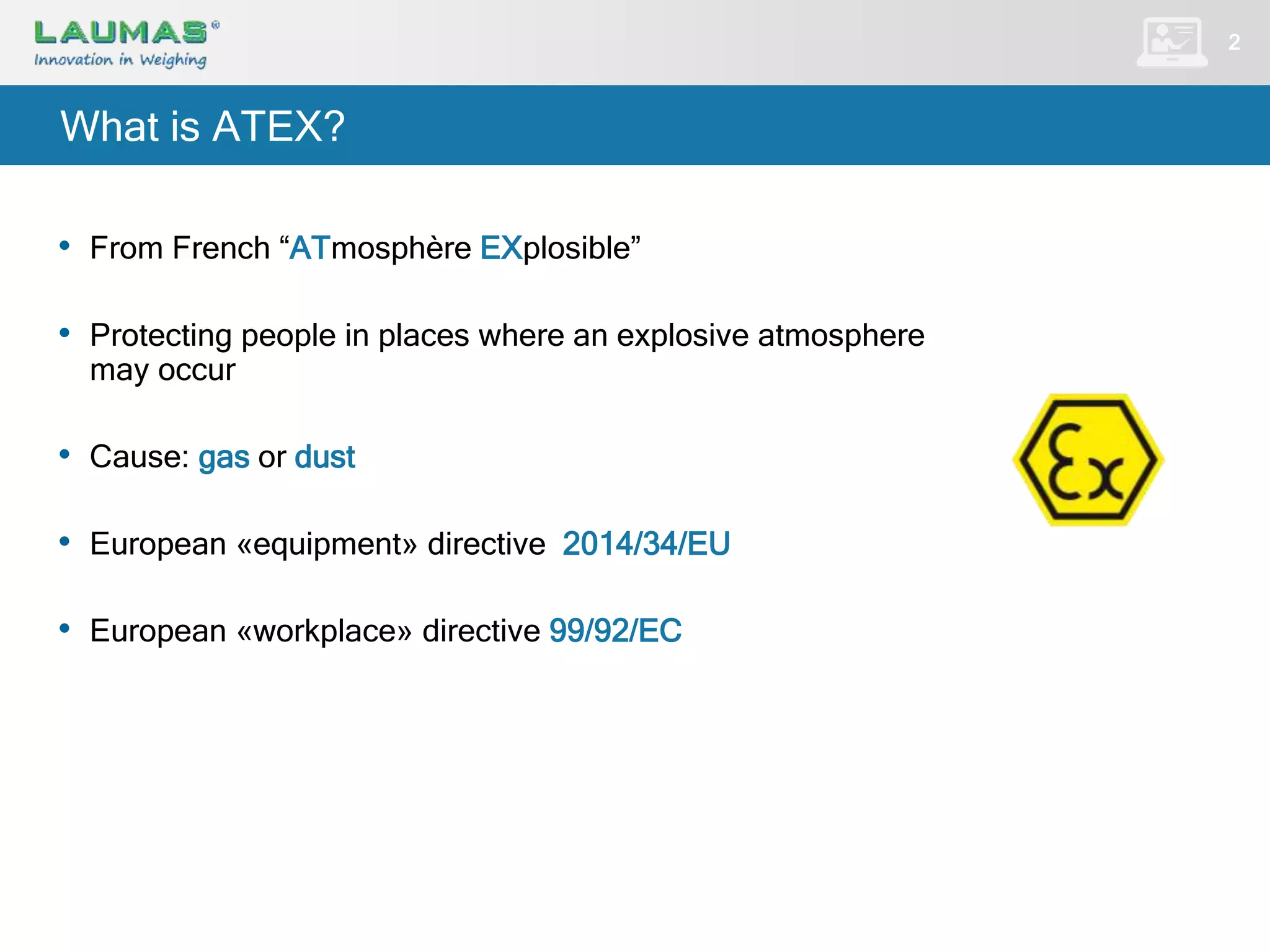 LAUMAS®
Innovation in Weighing

2

What is ATEX?

• From French “ATmosphère EXplosible”

• Protecting people in places where an explosive atmosphere may occur

• Cause: gas or dust

• European «equipment» directive 2014/34/EU

• European «workplace» directive 99/92/EC

Ex